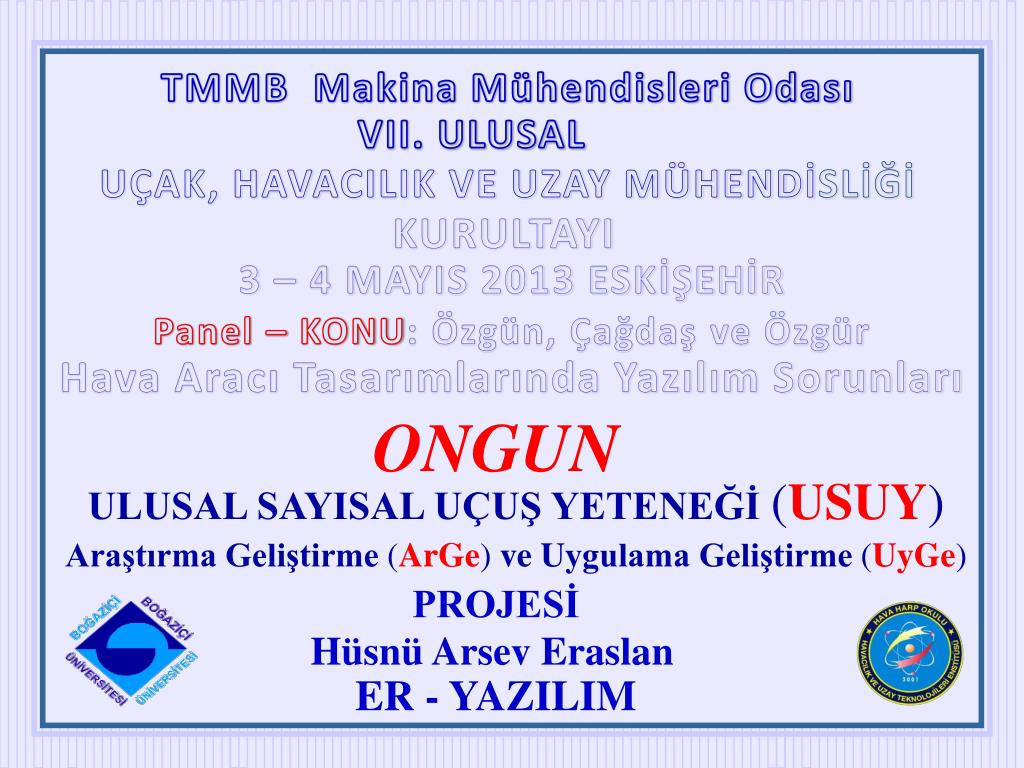 TMMB Makina Mühendisleri Odası
VII. ULUSAL
UÇAK, HAVACILIK VE UZAY MÜHENDİSLİĞİ
KURULTAYI
3 – 4 MAYIS 2013 ESKİŞEHİR
Panel – KONU: Özgün, Çağdaş ve Özgür
Hava Aracı Tasarımlarında Yazılım Sorunları

ONGUN
ULUSAL SAYISAL UÇUŞ YETENEĞİ (USUY)
Araştırma Geliştirme (ArGe) ve Uygulama Geliştirme (UyGe)
PROJESİ
Hüsnü Arsev Eraslan
ER - YAZILIM

BOĞAZİÇİ ÜNİVERSİTESİ BOĞAZİÇİ ÜNİVERSİTESİ

HAVA HARP OKULU
HAVACILIK VE UZAY TEKNOLOJİLERİ ENSTİTÜSÜ
2001